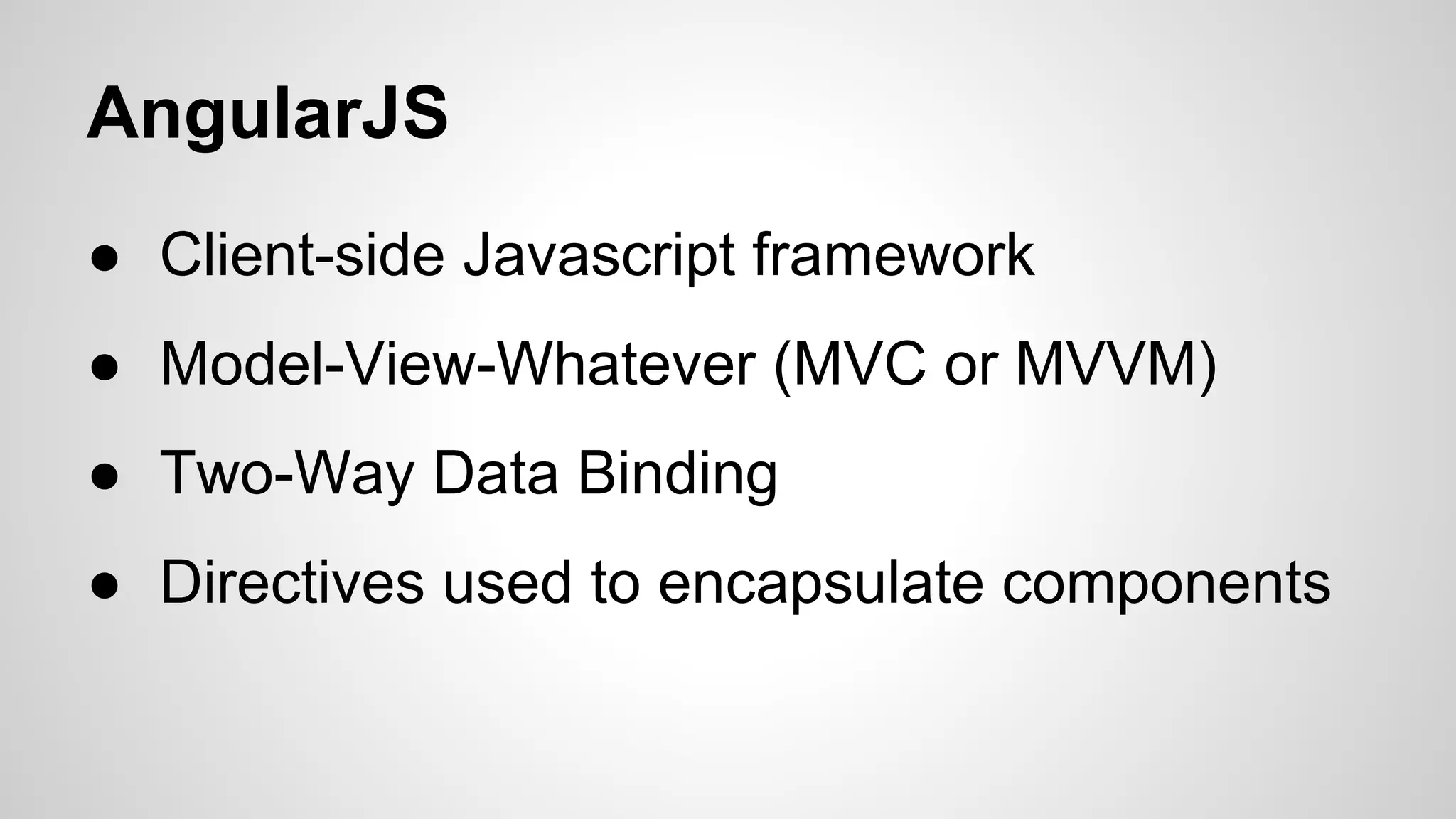 AngularJS

● Client-side Javascript framework
● Model-View-Whatever (MVC or MVVM)
● Two-Way Data Binding
● Directives used to encapsulate components